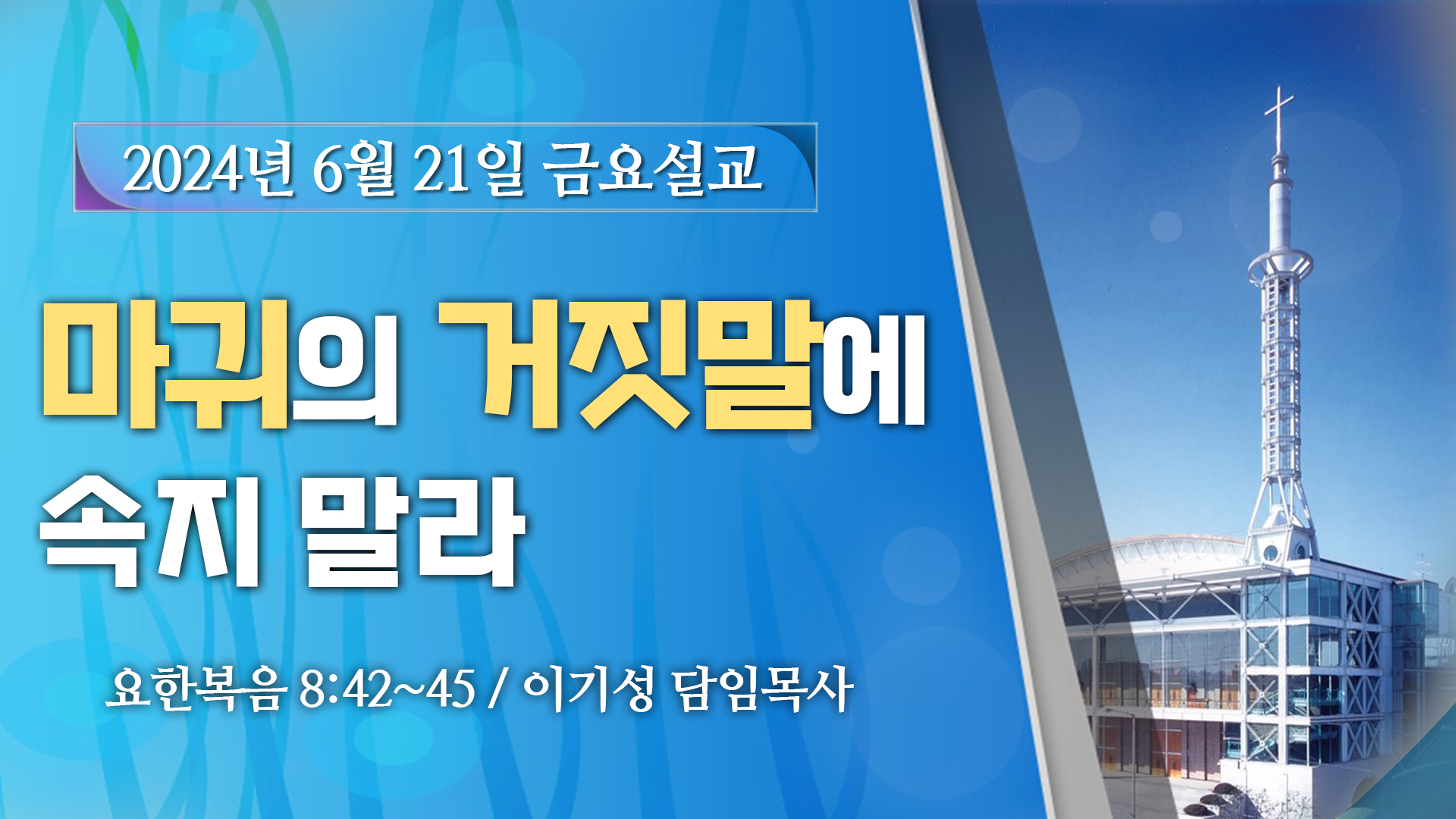 2024년 6월 21일 금요설교

마귀의 거짓말에 속지 말라

요한복음 8:42~45 / 이기성 담임목사